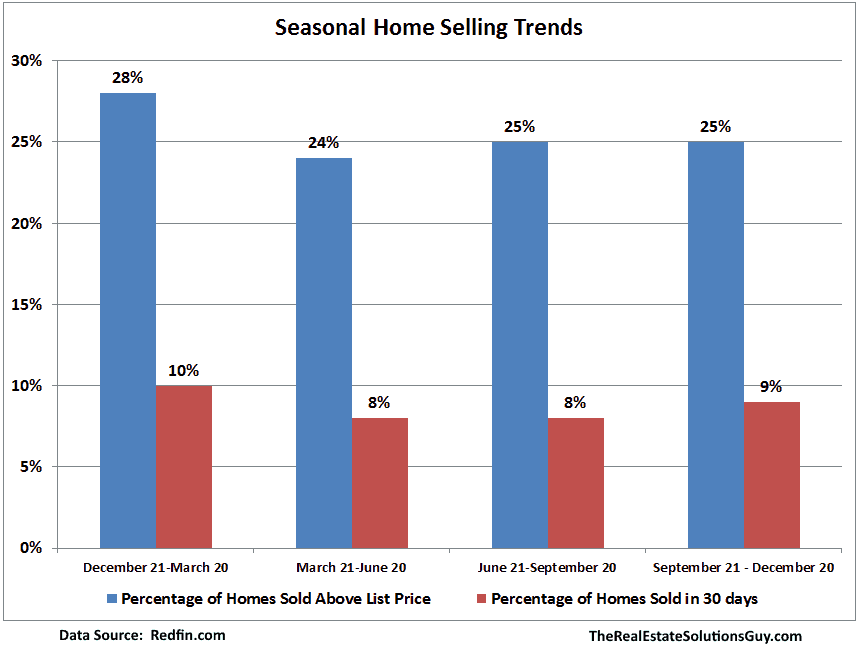 Seasonal Home Selling Trends

30%
25%
20%
15%
10%
5%
0%

28%
10%
24%
8%
25%
8%
25%
9%

December 21-March 20
March 21-June 20
June 21-September 20
September 21 - December 20

Percentage of Homes Sold Above List Price
Percentage of Homes Sold in 30 days

Data Source: Redfin.com
TheRealEstateSolutionsGuy.com